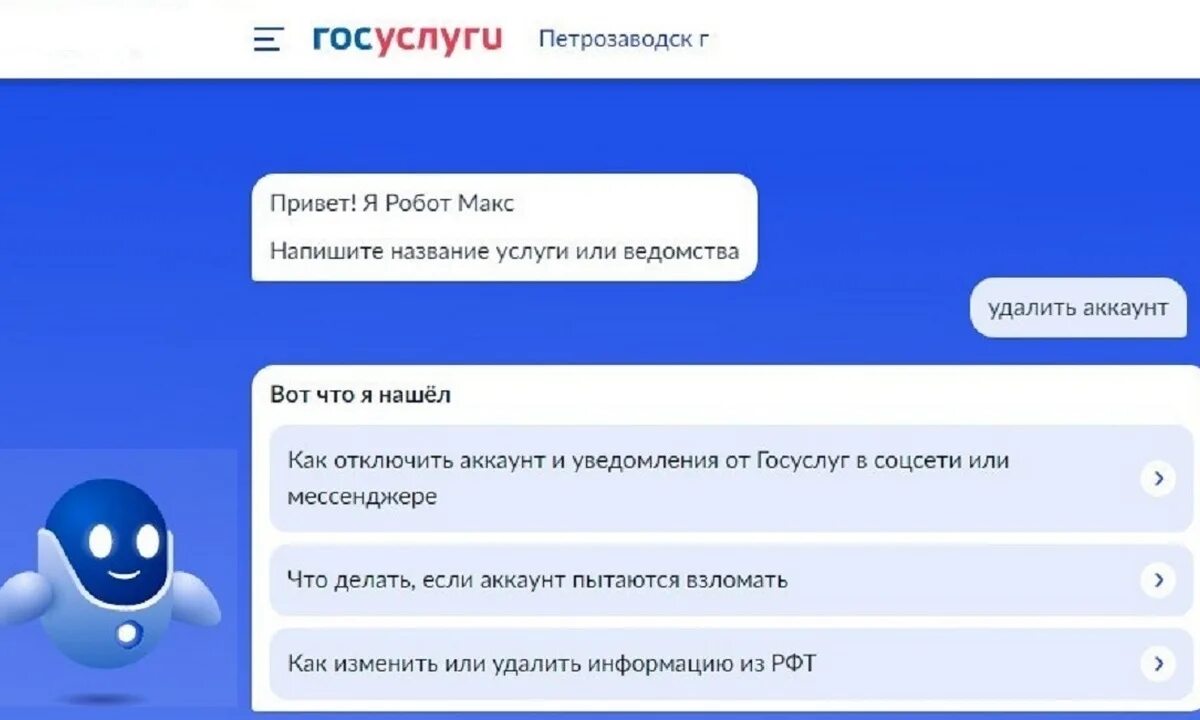 госуслуги Петрозаводск г

Привет! Я Робот Макс

Напишите название услуги или ведомства

удалить аккаунт

Вот что я нашёл

Как отключить аккаунт и уведомления от Госуслуг в соцсети или мессенджере

Что делать, если аккаунт пытаются взломать

Как изменить или удалить информацию из РФТ